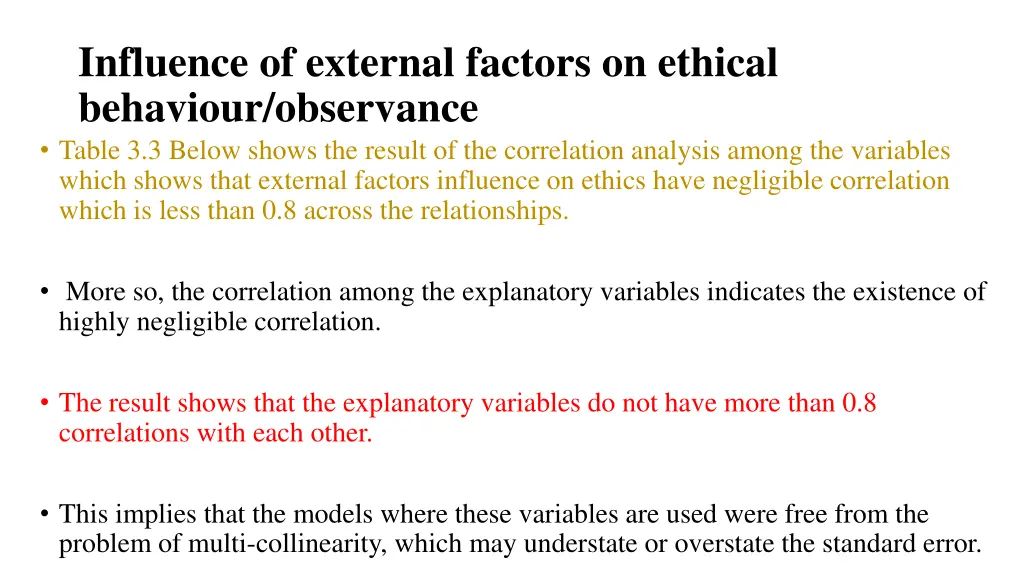 Influence of external factors on ethical behaviour/observance

• Table 3.3 Below shows the result of the correlation analysis among the variables which shows that external factors influence on ethics have negligible correlation which is less than 0.8 across the relationships.

• More so, the correlation among the explanatory variables indicates the existence of highly negligible correlation.

• The result shows that the explanatory variables do not have more than 0.8 correlations with each other.

• This implies that the models where these variables are used were free from the problem of multi-collinearity, which may understate or overstate the standard error.